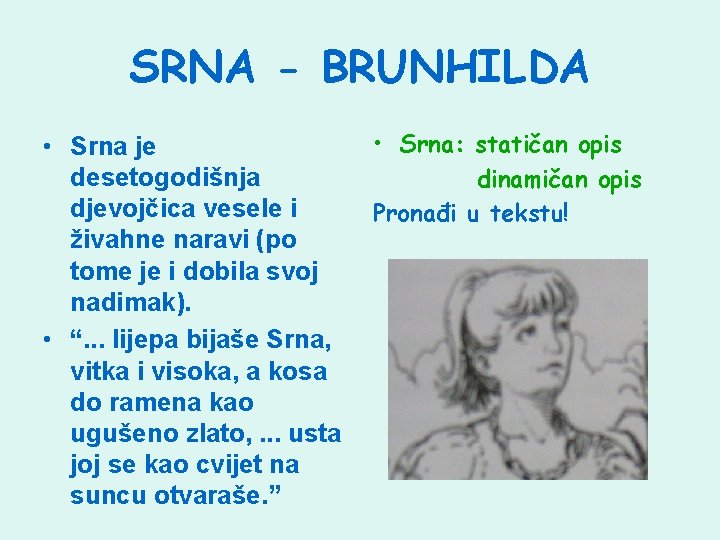 SRNA - BRUNHILDA

• Srna je desetogodišnja djevojčica vesele i živahne naravi (po tome je i dobila svoj nadimak).

• “... lijepa bijaše Srna, vitka i visoka, a kosa do ramena kao ugušeno zlato, ... usta joj se kao cvijet na suncu otvaraše.”

• Srna: statičan opis
dinamičan opis

Pronađi u tekstu!